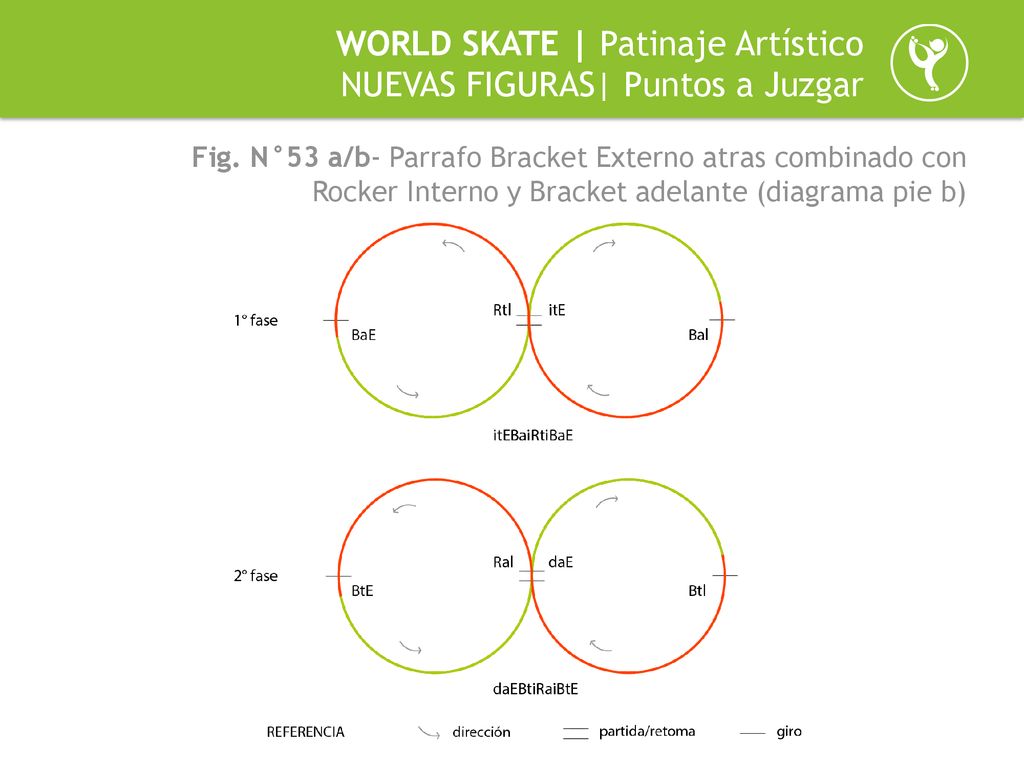 WORLD SKATE | Patinaje Artístico
NUEVAS FIGURAS| Puntos a Juzgar

Fig. N°53 a/b- Parrafo Bracket Externo atras combinado con Rocker Interno y Bracket adelante (diagrama pie b)

1° fase

BaE

RtI

itE

BaI

itEBaiRtiBaE

2° fase

BtE

RaI

daE

BtI

daEBtiRaiBtE

REFERENCIA
dirección
partida/retoma
giro